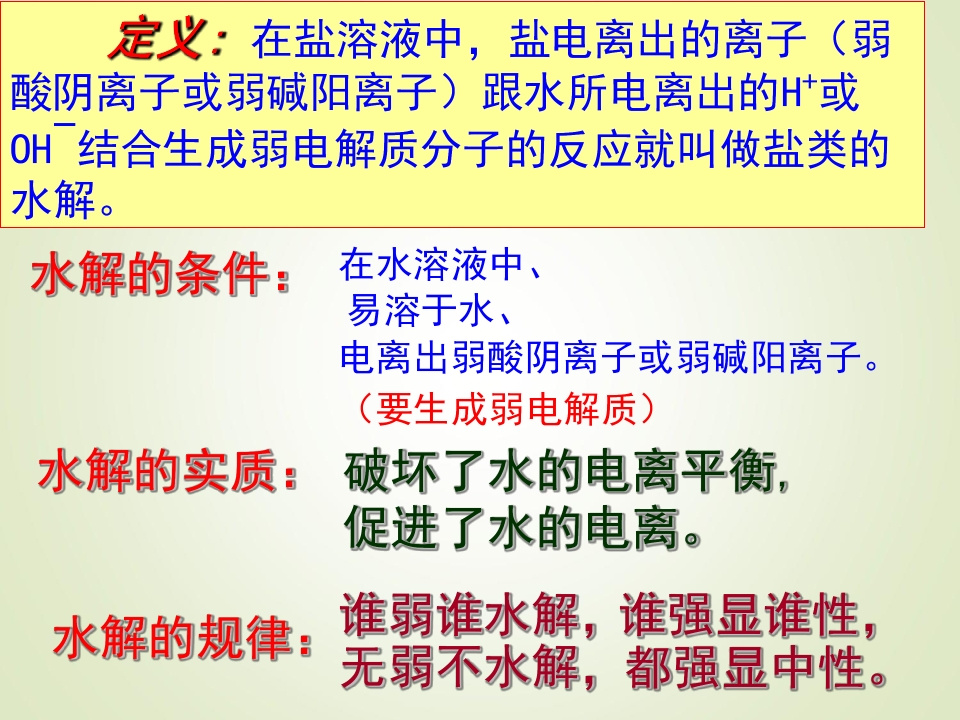 定义：在盐溶液中，盐电离出的离子（弱酸阴离子或弱碱阳离子）跟水所电离出的$H^+$或$OH^-$结合生成弱电解质分子的反应就叫做盐类的水解。

水解的条件：在水溶液中、
易溶于水、
电离出弱酸阴离子或弱碱阳离子。
（要生成弱电解质）

水解的实质：破坏了水的电离平衡，
促进了水的电离。

水解的规律：谁弱谁水解，谁强显谁性，
无弱不水解，都强显中性。